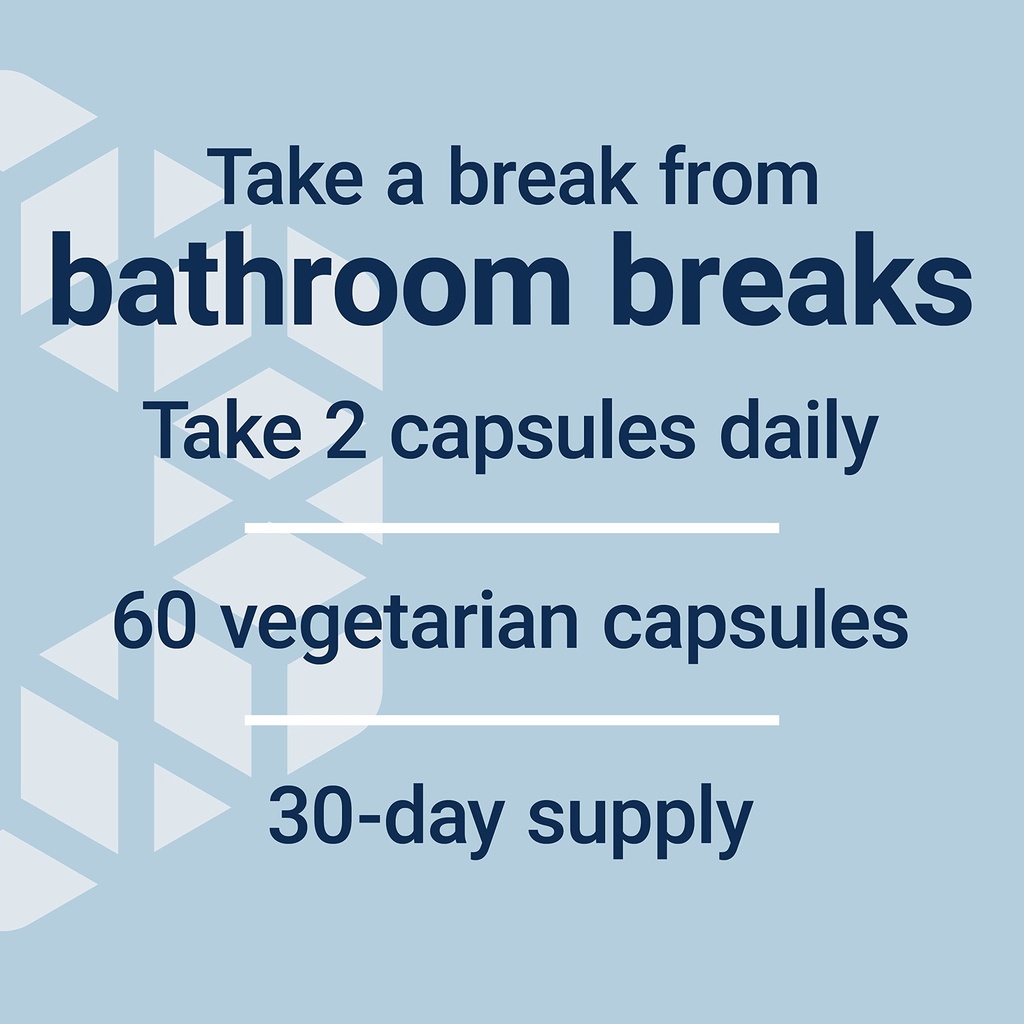 Take a break from
bathroom breaks

Take 2 capsules daily

60 vegetarian capsules

30-day supply